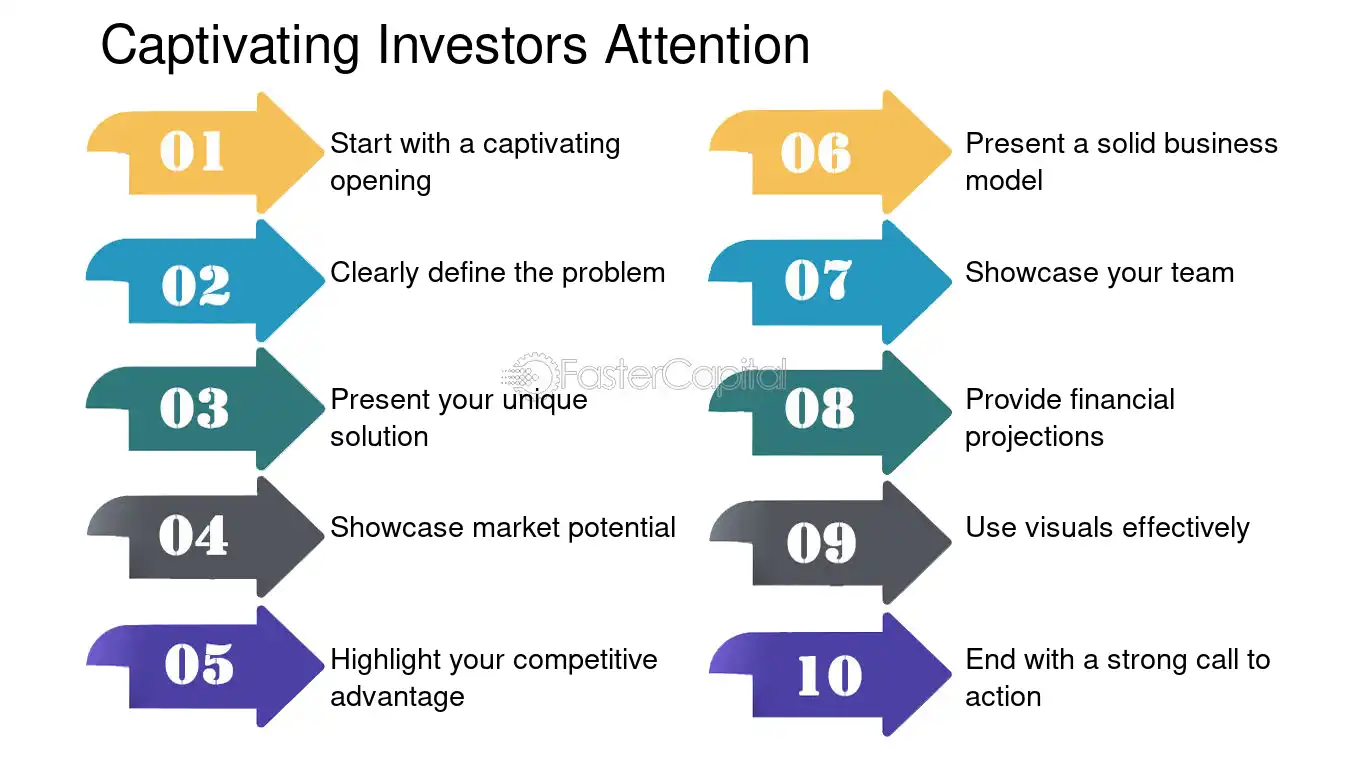 Captivating Investors Attention

01
Start with a captivating opening

02
Clearly define the problem

03
Present your unique solution

04
Showcase market potential

05
Highlight your competitive advantage

06
Present a solid business model

07
Showcase your team

08
Provide financial projections

09
Use visuals effectively

10
End with a strong call to action

FasterCapital